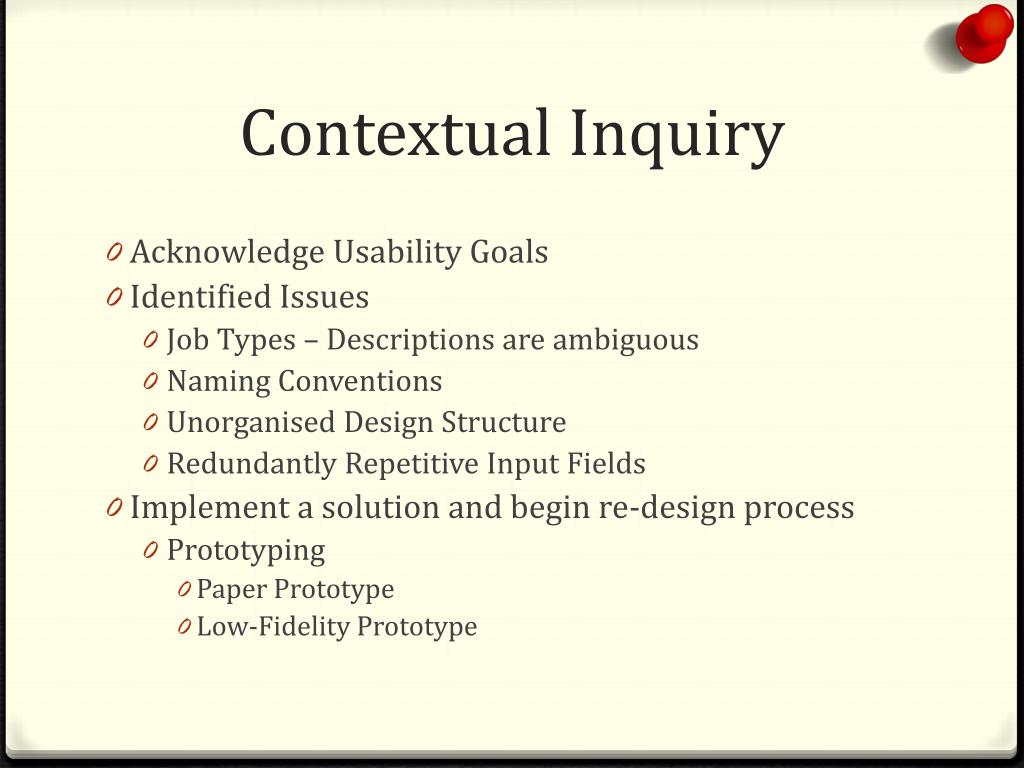 Contextual Inquiry

0 Acknowledge Usability Goals
0 Identified Issues
0 Job Types – Descriptions are ambiguous
0 Naming Conventions
0 Unorganised Design Structure
0 Redundantly Repetitive Input Fields
0 Implement a solution and begin re-design process
0 Prototyping
0 Paper Prototype
0 Low-Fidelity Prototype